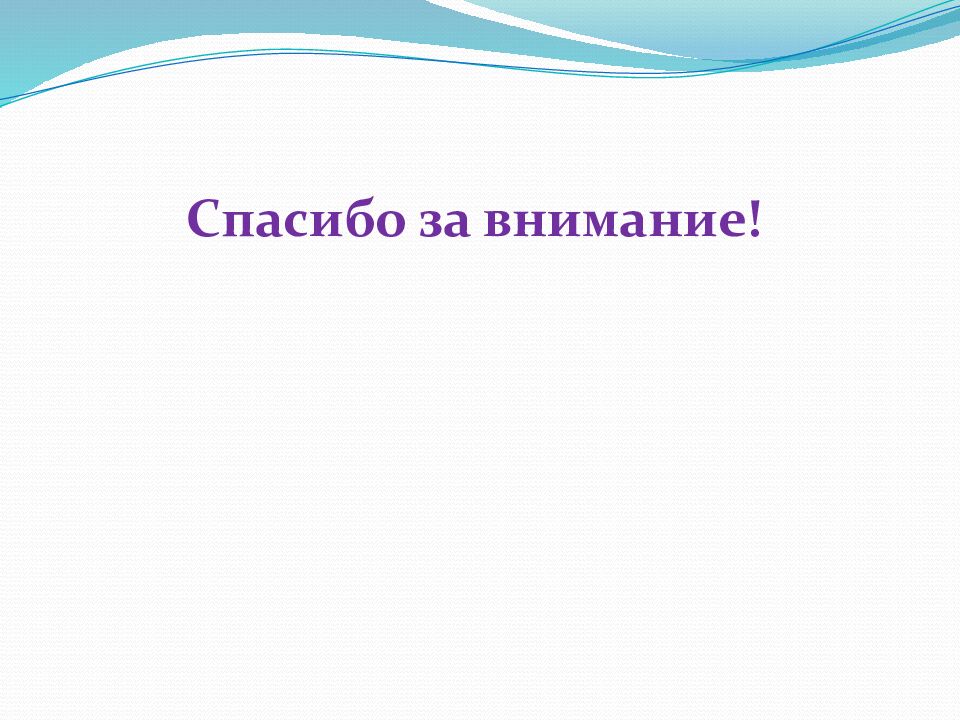 Спасибо за внимание!